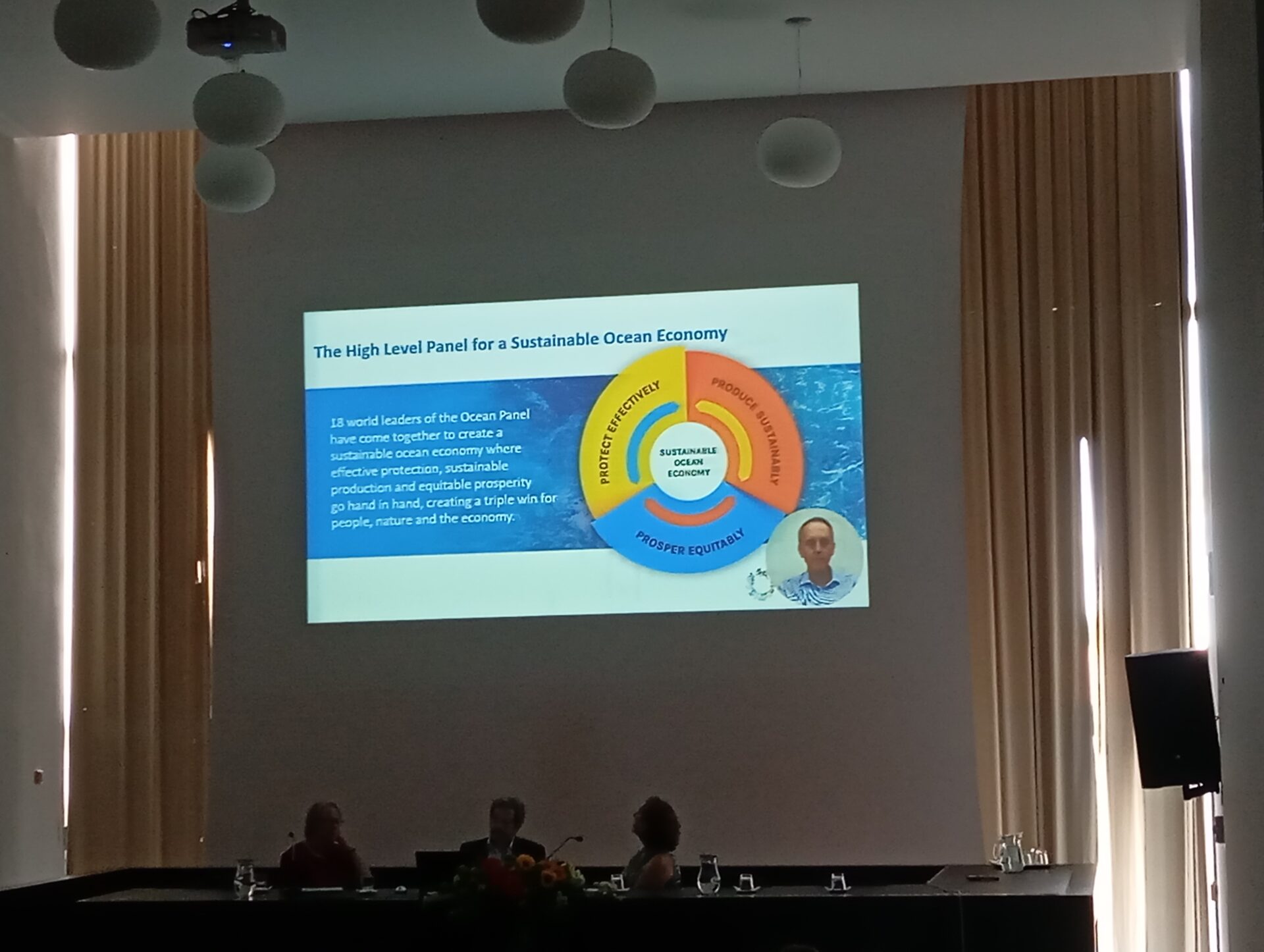 The High Level Panel for a Sustainable Ocean Economy

18 world leaders of the Ocean Panel have come together to create a sustainable ocean economy where effective protection, sustainable production and equitable prosperity go hand in hand, creating a triple win for people, nature and the economy.

PROTECT EFFECTIVELY

PRODUCE SUSTAINABLY

PROSPER EQUITABLY

SUSTAINABLE OCEAN ECONOMY